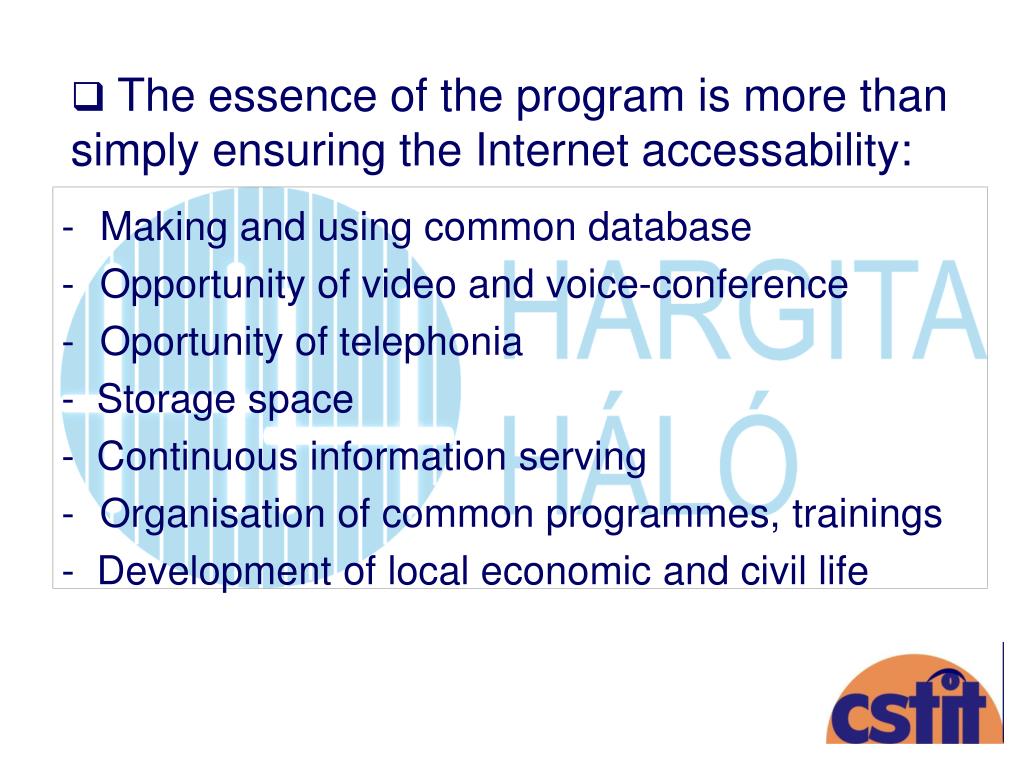 ❑ The essence of the program is more than simply ensuring the Internet accessability:

- Making and using common database
- Opportunity of video and voice-conference
- Oportunity of telephonia
- Storage space
- Continuous information serving
- Organisation of common programmes, trainings
- Development of local economic and civil life

HARGITA HÁLÓ

cstit